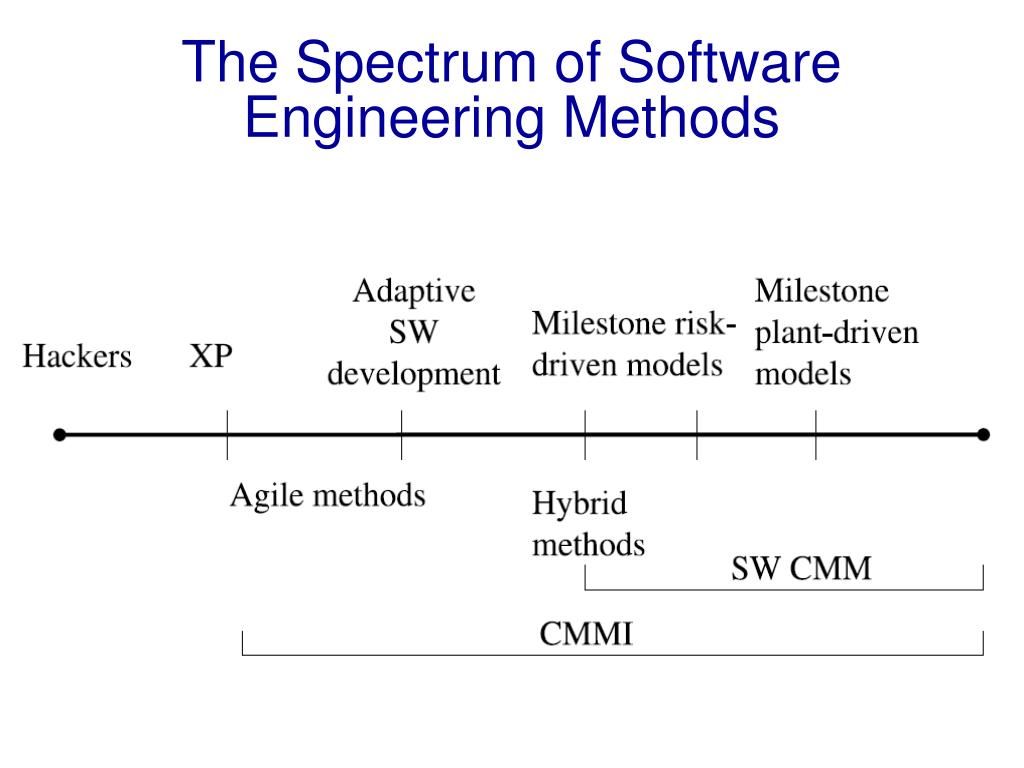 The Spectrum of Software Engineering Methods

Hackers

XP

Adaptive SW development

Milestone risk-driven models

Milestone plant-driven models

Agile methods

Hybrid methods

SW CMM

CMMI